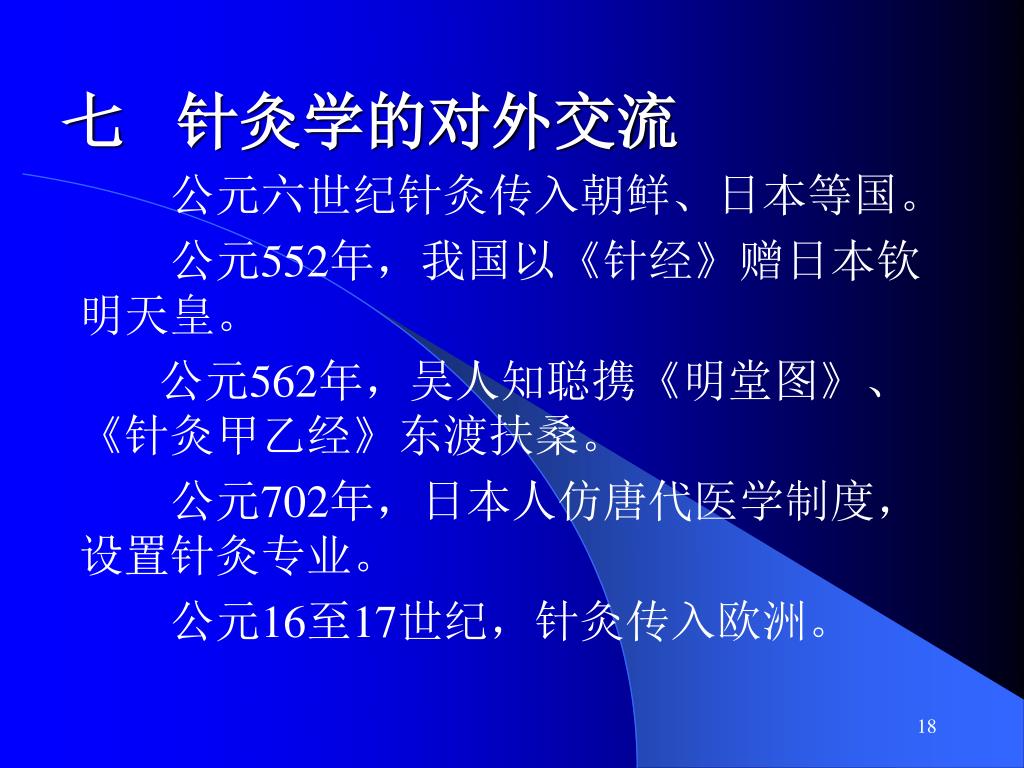 七　针灸学的对外交流

公元六世纪针灸传入朝鲜、日本等国。

公元552年，我国以《针经》赠日本钦明天皇。

公元562年，吴人知聪携《明堂图》、《针灸甲乙经》东渡扶桑。

公元702年，日本人仿唐代医学制度，设置针灸专业。

公元16至17世纪，针灸传入欧洲。

18